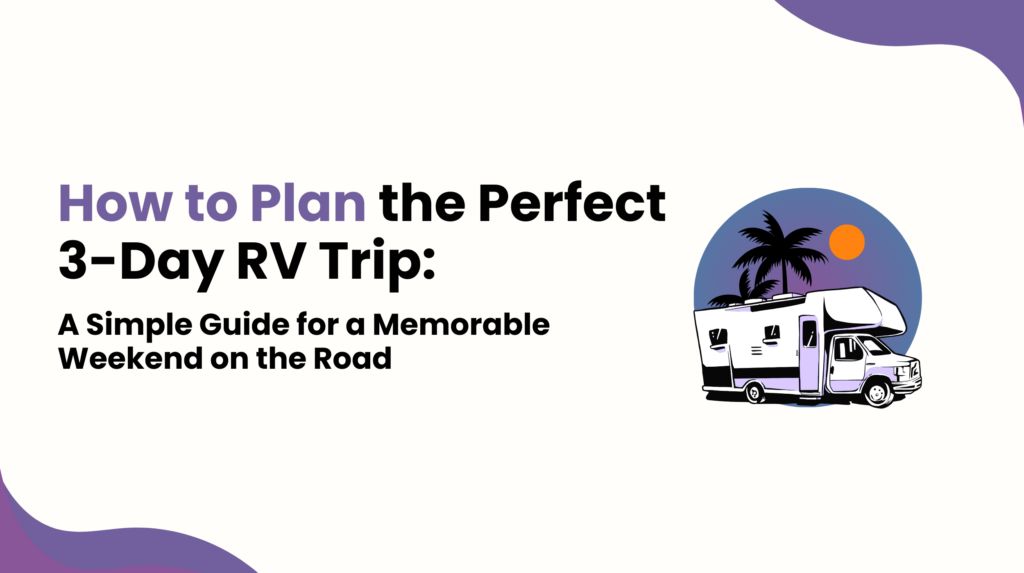 How to Plan the Perfect 3-Day RV Trip:

A Simple Guide for a Memorable Weekend on the Road